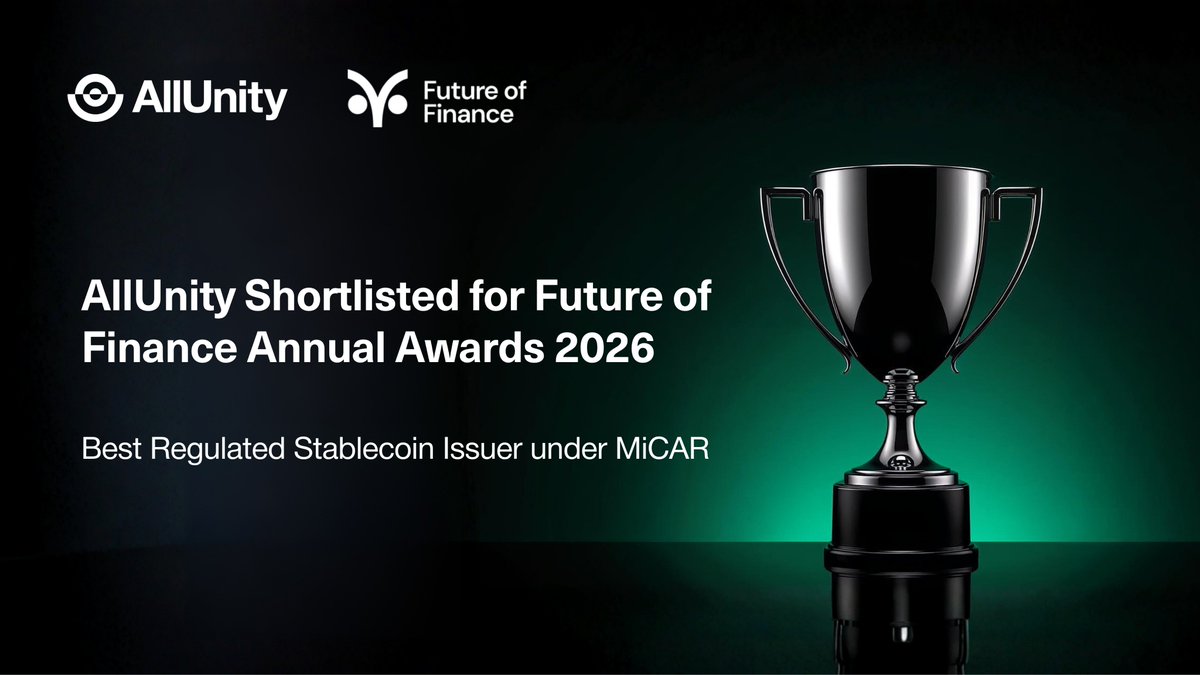 AllUnity

Future of Finance

AllUnity Shortlisted for Future of Finance Annual Awards 2026

Best Regulated Stablecoin Issuer under MiCAR